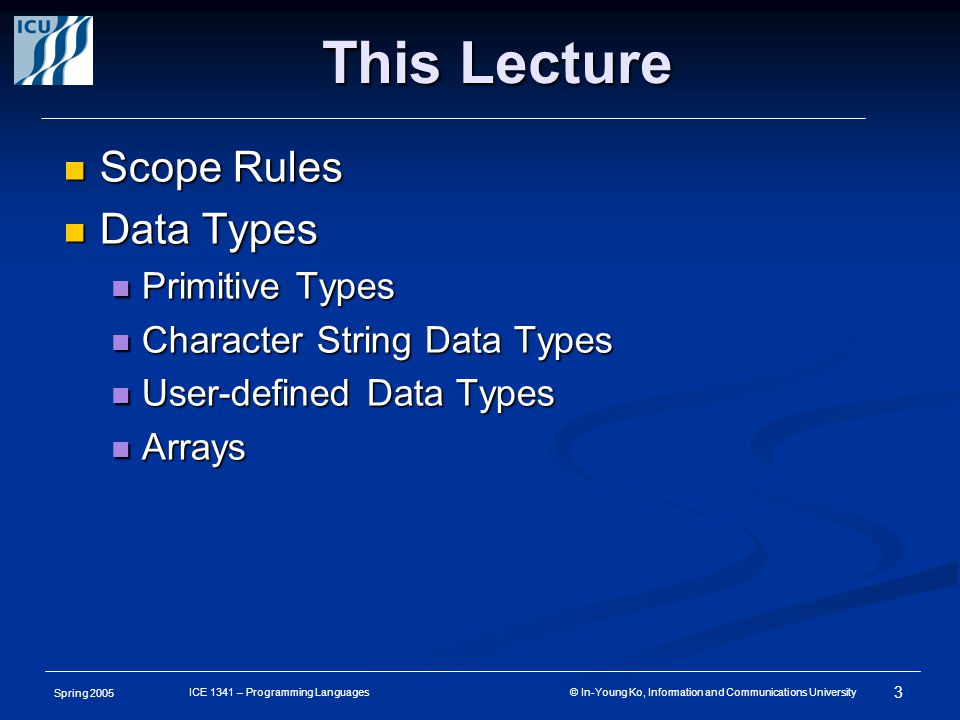 ICU

This Lecture

Scope Rules

Data Types

Primitive Types

Character String Data Types

User-defined Data Types

Arrays

Spring 2005

ICE 1341 – Programming Languages

© In-Young Ko, Information and Communications University

3